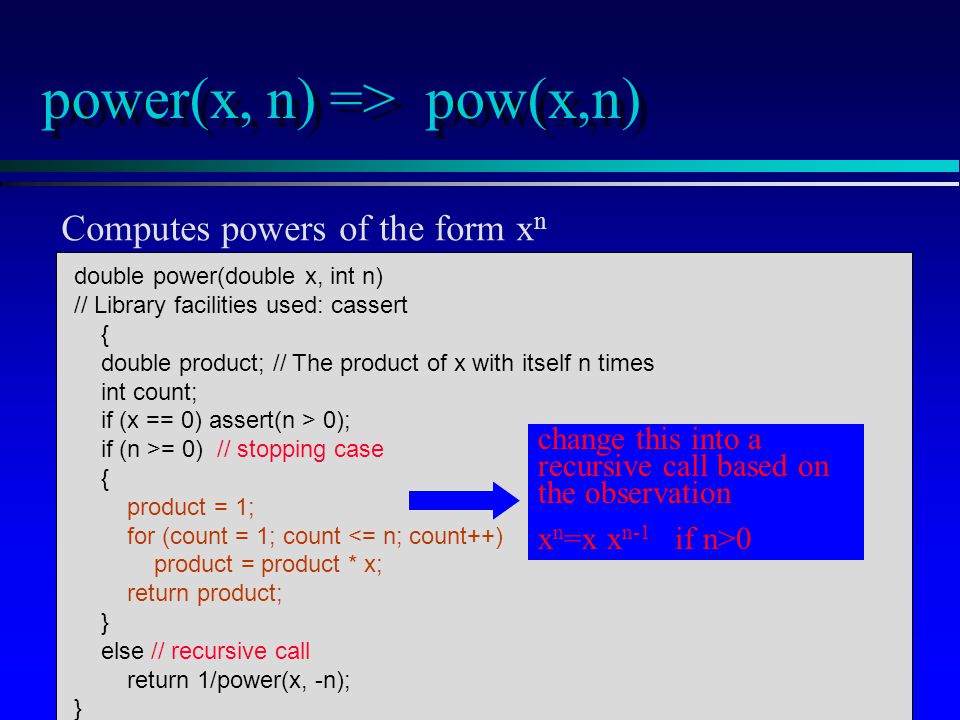 power(x, n) => pow(x,n)

Computes powers of the form $x^n$

double power(double x, int n)
// Library facilities used: cassert
{
double product; // The product of x with itself n times
int count;
if (x == 0) assert(n > 0);
if (n >= 0) // stopping case
{
product = 1;
for (count = 1; count <= n; count++)
product = product * x;
return product;
}
else // recursive call
return 1/power(x, -n);
}

change this into a recursive call based on the observation

$x^n=x\ x^{n-1}$ if n>0